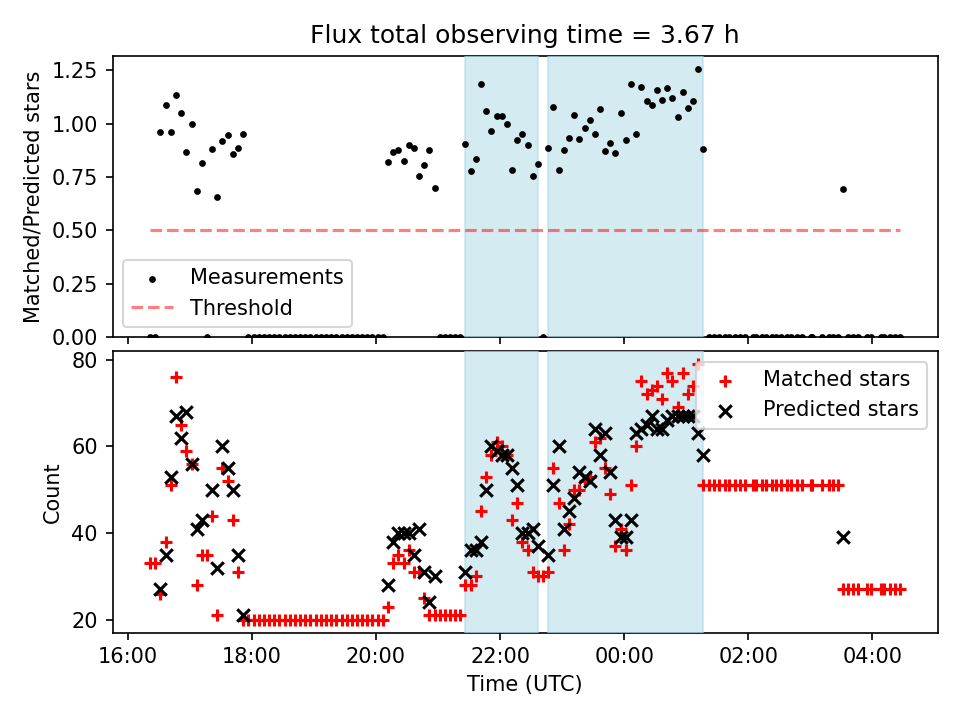 Flux total observing time = 3.67 h

Matched/Predicted stars

1.25
1.00
0.75
0.50
0.25
0.00

Measurements
Threshold

Count

80
60
40
20

Matched stars
Predicted stars

16:00
18:00
20:00
22:00
00:00
02:00
04:00

Time (UTC)